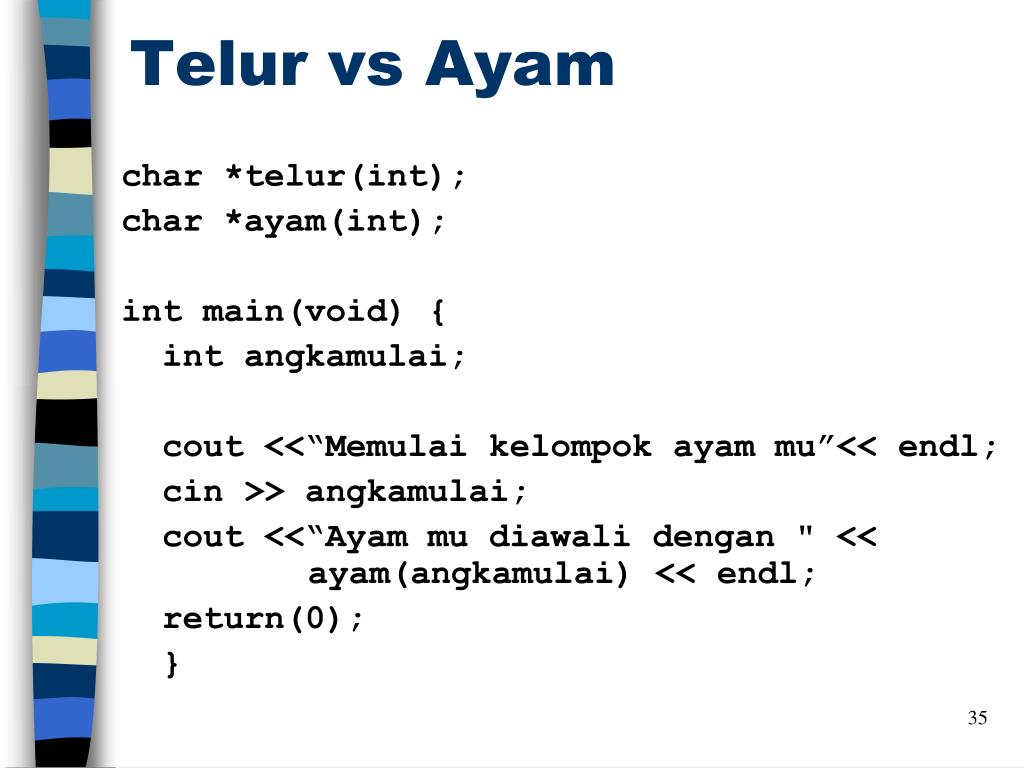 Telur vs Ayam

char *telur(int);
char *ayam(int);

int main(void) {
  int angkamulai;

  cout <<“Memulai kelompok ayam mu”<< endl;
  cin >> angkamulai;
  cout <<“Ayam mu diawali dengan " <<
       ayam(angkamulai) << endl;
  return(0);
  }

35